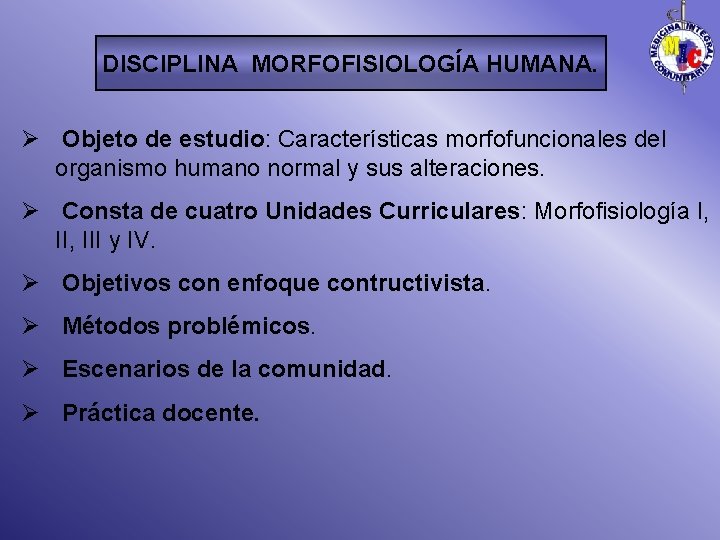 MEDICINA INTEGRAL COMUNITARIA
MIC

DISCIPLINA MORFOFISIOLOGÍA HUMANA.

➢ Objeto de estudio: Características morfofuncionales del organismo humano normal y sus alteraciones.

➢ Consta de cuatro Unidades Curriculares: Morfofisiología I, II, III y IV.

➢ Objetivos con enfoque contructivista.

➢ Métodos problémicos.

➢ Escenarios de la comunidad.

➢ Práctica docente.